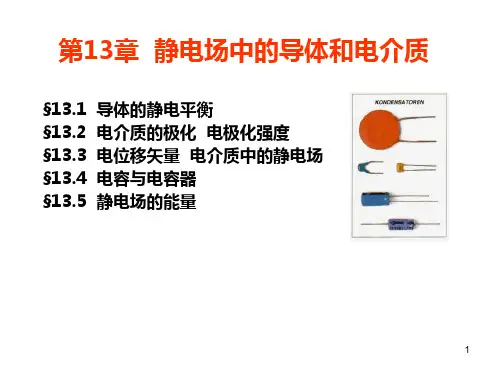 第13章 静电场中的导体和电介质

§13.1 导体的静电平衡
§13.2 电介质的极化 电极化强度
§13.3 电位移矢量 电介质中的静电场
§13.4 电容与电容器
§13.5 静电场的能量

KONDENSATOREN

1